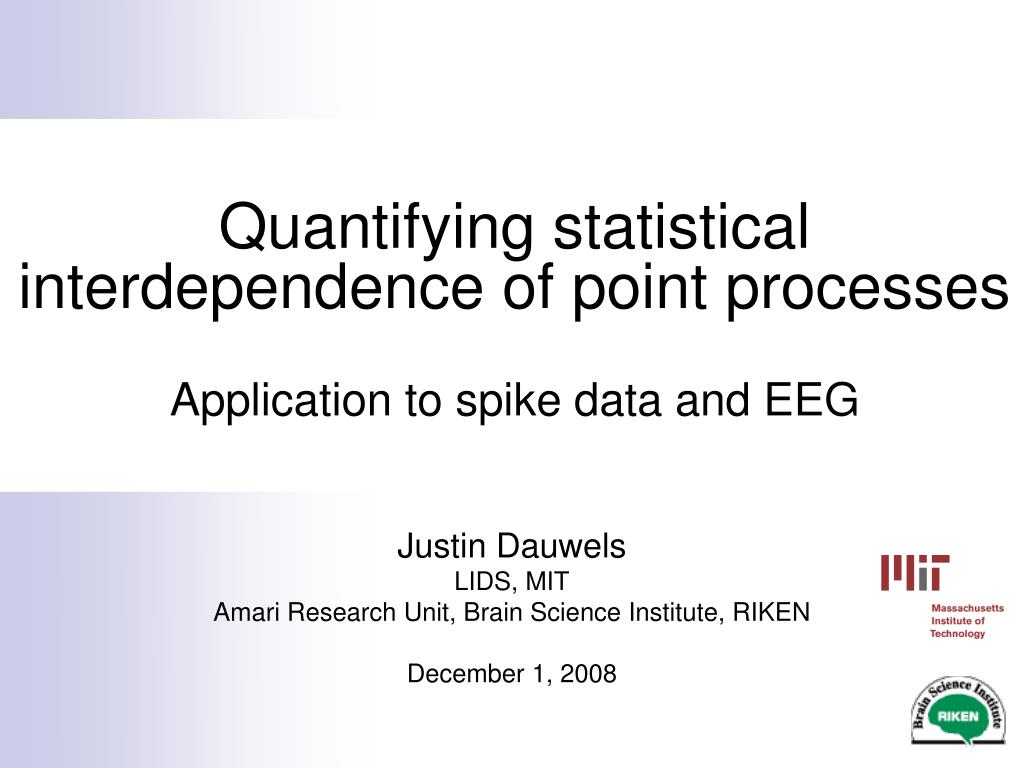 Quantifying statistical interdependence of point processes

Application to spike data and EEG

Justin Dauwels
LIDS, MIT
Amari Research Unit, Brain Science Institute, RIKEN

December 1, 2008

MIT
Massachusetts Institute of Technology

Brain Science Institute
RIKEN